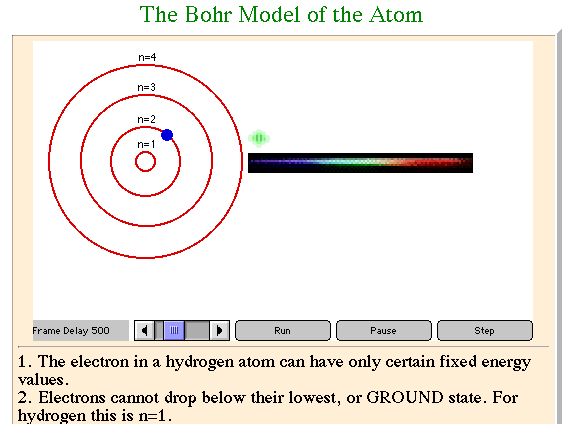 The Bohr Model of the Atom

n=4

n=3

n=2

n=1

Frame Delay 500

Run

Pause

Step

1. The electron in a hydrogen atom can have only certain fixed energy values.

2. Electrons cannot drop below their lowest, or GROUND state. For hydrogen this is n=1.